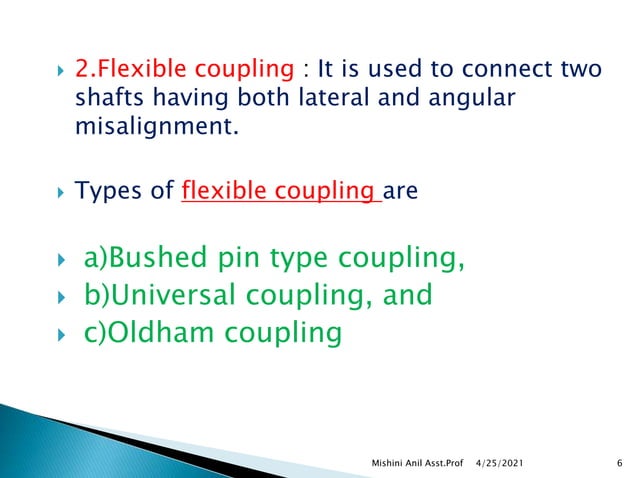 2.Flexible coupling : It is used to connect two shafts having both lateral and angular misalignment.

Types of flexible coupling are

a)Bushed pin type coupling,

b)Universal coupling, and

c)Oldham coupling

Mishini Anil Asst.Prof 4/25/2021 6